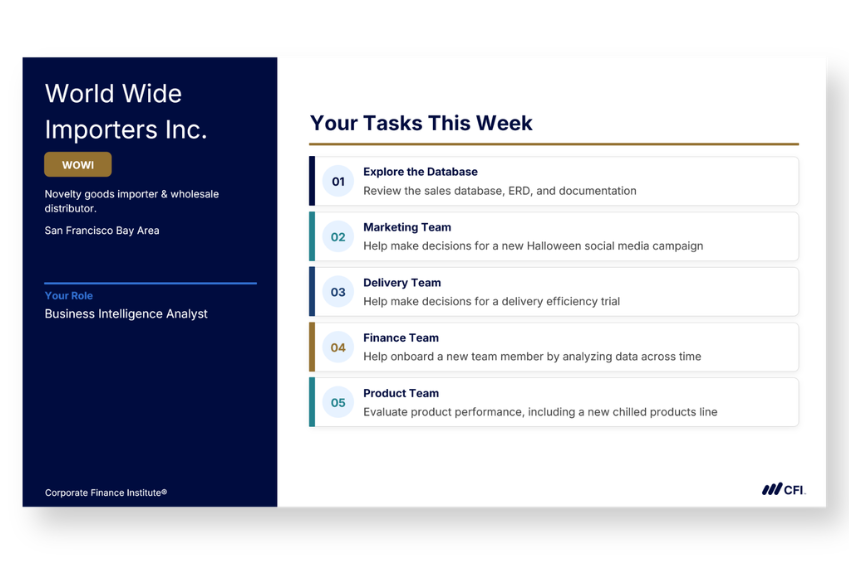 World Wide Importers Inc.

WOWI

Novelty goods importer & wholesale distributor.

San Francisco Bay Area

Your Role

Business Intelligence Analyst

Corporate Finance Institute®

Your Tasks This Week

01 Explore the Database
Review the sales database, ERD, and documentation

02 Marketing Team
Help make decisions for a new Halloween social media campaign

03 Delivery Team
Help make decisions for a delivery efficiency trial

04 Finance Team
Help onboard a new team member by analyzing data across time

05 Product Team
Evaluate product performance, including a new chilled products line

CFI.